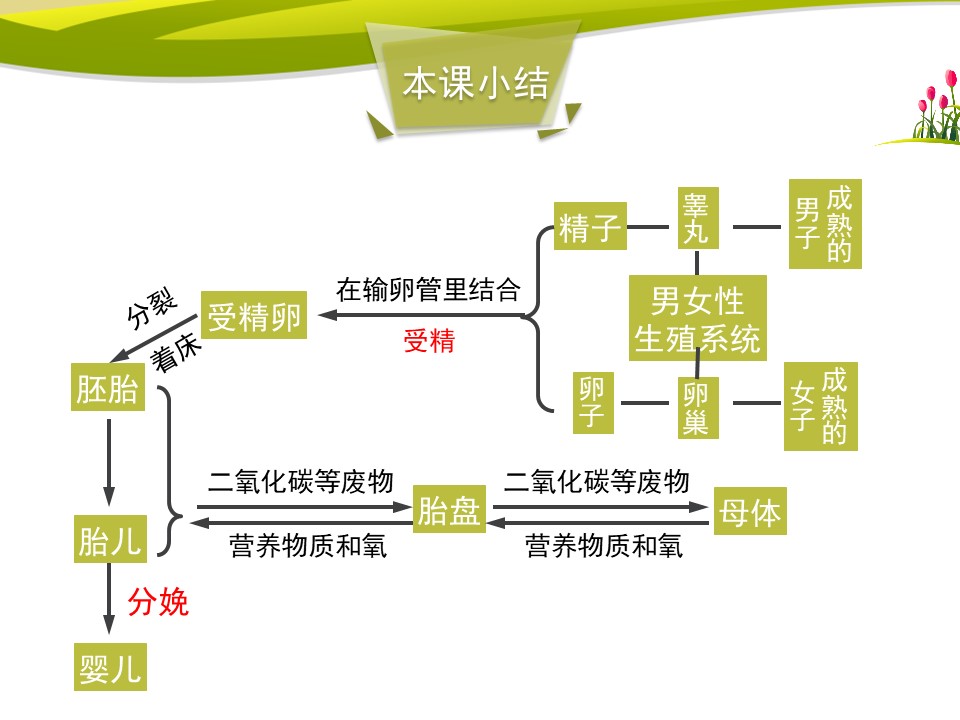 本课小结

精子 睾丸 成熟的男子

男女性生殖系统

卵子 卵巢 成熟的女子

在输卵管里结合

受精

受精卵

分裂

着床

胚胎

胎儿

分娩

婴儿

二氧化碳等废物

营养物质和氧

胎盘

二氧化碳等废物

营养物质和氧

母体